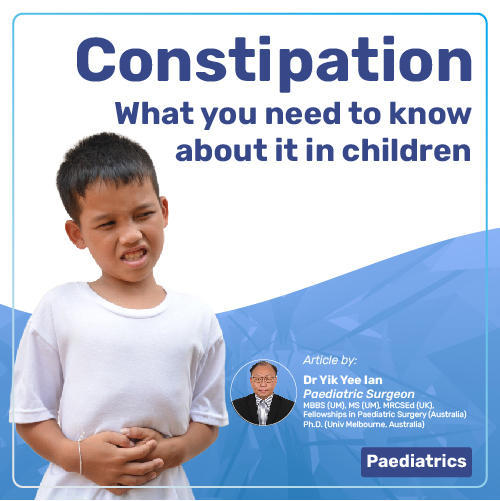 Constipation
What you need to know about it in children

Article by:
Dr Yik Yee Ian
Paediatric Surgeon
MBBS (UM), MS (UM), MRCSEd (UK), Fellowships in Paediatric Surgery (Australia) Ph.D. (Univ Melbourne, Australia)

Paediatrics